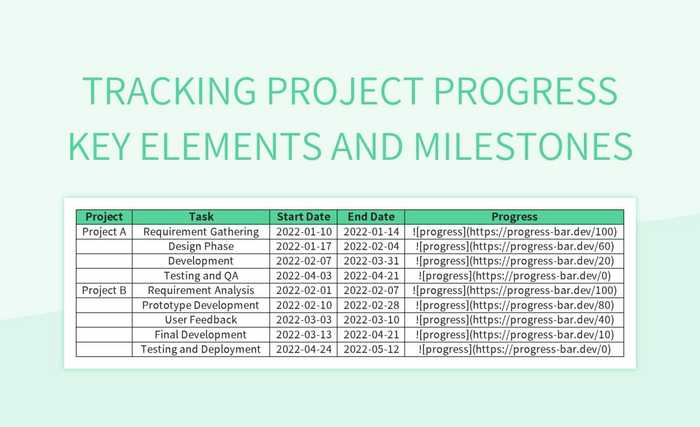 TRACKING PROJECT PROGRESS
KEY ELEMENTS AND MILESTONES

| Project | Task | Start Date | End Date | Progress |
|---|---|---|---|---|
| Project A | Requirement Gathering | 2022-01-10 | 2022-01-14 | ![progress](https://progress-bar.dev/100) |
| | Design Phase | 2022-01-17 | 2022-02-04 | ![progress](https://progress-bar.dev/60) |
| | Development | 2022-02-07 | 2022-03-31 | ![progress](https://progress-bar.dev/20) |
| | Testing and QA | 2022-04-03 | 2022-04-21 | ![progress](https://progress-bar.dev/0) |
| Project B | Requirement Analysis | 2022-02-01 | 2022-02-07 | ![progress](https://progress-bar.dev/100) |
| | Prototype Development | 2022-02-10 | 2022-02-28 | ![progress](https://progress-bar.dev/80) |
| | User Feedback | 2022-03-03 | 2022-03-10 | ![progress](https://progress-bar.dev/40) |
| | Final Development | 2022-03-13 | 2022-04-21 | ![progress](https://progress-bar.dev/10) |
| | Testing and Deployment | 2022-04-24 | 2022-05-12 | ![progress](https://progress-bar.dev/0) |